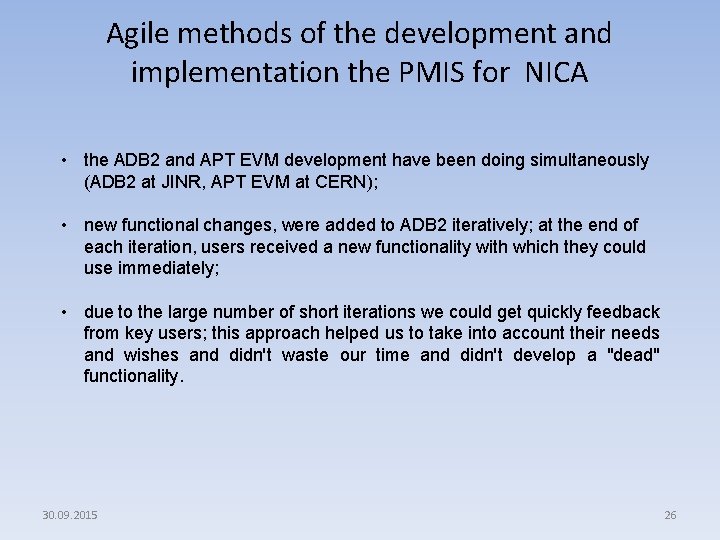 Agile methods of the development and implementation the PMIS for NICA

• the ADB2 and APT EVM development have been doing simultaneously (ADB2 at JINR, APT EVM at CERN);

• new functional changes, were added to ADB2 iteratively; at the end of each iteration, users received a new functionality with which they could use immediately;

• due to the large number of short iterations we could get quickly feedback from key users; this approach helped us to take into account their needs and wishes and didn't waste our time and didn't develop a "dead" functionality.

30.09.2015

26